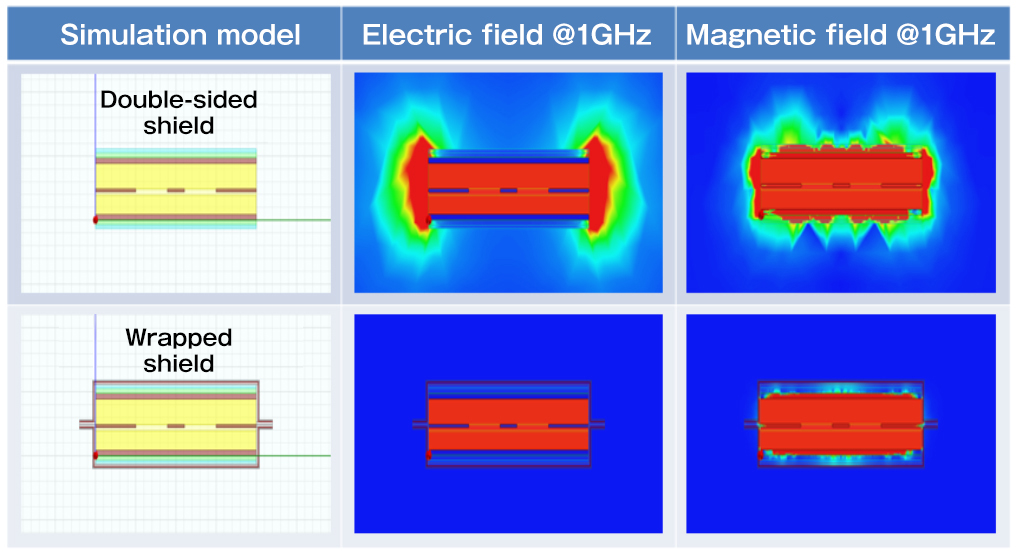 | Simulation model | Electric field @1GHz | Magnetic field @1GHz |
|---|---|---|
| Double-sided shield | | |
| Wrapped shield | | |